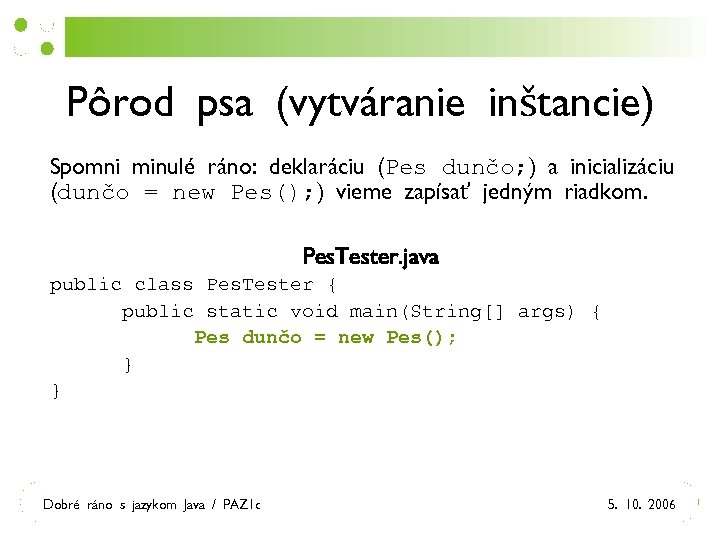 Pôrod psa (vytváranie inštancie)

Spomni minulé ráno: deklaráciu (Pes dunčo;) a inicializáciu (dunčo = new Pes();) vieme zapísať jedným riadkom.

PesTester.java

public class PesTester {
public static void main(String[] args) {
Pes dunčo = new Pes();
}
}

Dobré ráno s jazykom Java / PAZ1c

5. 10. 2006